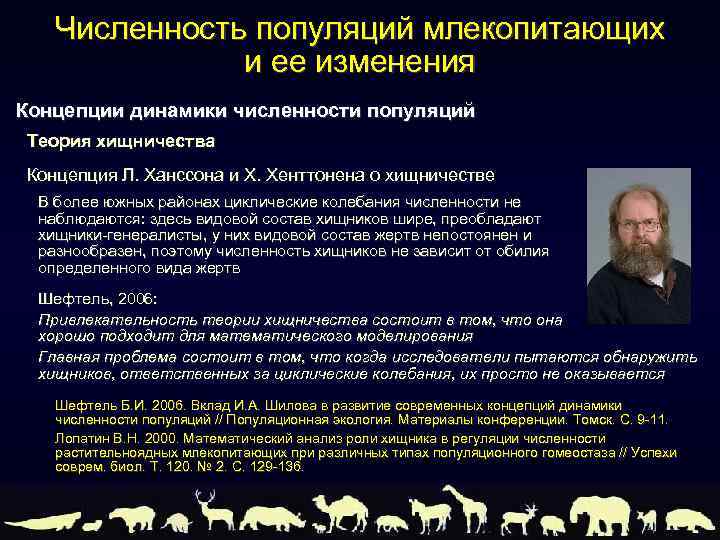 Численность популяций млекопитающих и ее изменения

Концепции динамики численности популяций

Теория хищничества

Концепция Л. Ханссона и Х. Хенттонена о хищничестве

В более южных районах циклические колебания численности не наблюдаются: здесь видовой состав хищников шире, преобладают хищники-генералисты, у них видовой состав жертв непостоянен и разнообразен, поэтому численность хищников не зависит от обилия определенного вида жертв

Шефтель, 2006:

Привлекательность теории хищничества состоит в том, что она хорошо подходит для математического моделирования

Главная проблема состоит в том, что когда исследователи пытаются обнаружить хищников, ответственных за циклические колебания, их просто не оказывается

Шефтель Б.И. 2006. Вклад И.А. Шилова в развитие современных концепций динамики численности популяций // Популяционная экология. Материалы конференции. Томск. С. 9-11.

Лопатин В.Н. 2000. Математический анализ роли хищника в регуляции численности растительноядных млекопитающих при различных типах популяционного гомеостаза // Успехи соврем. биол. Т. 120. № 2. С. 129-136.